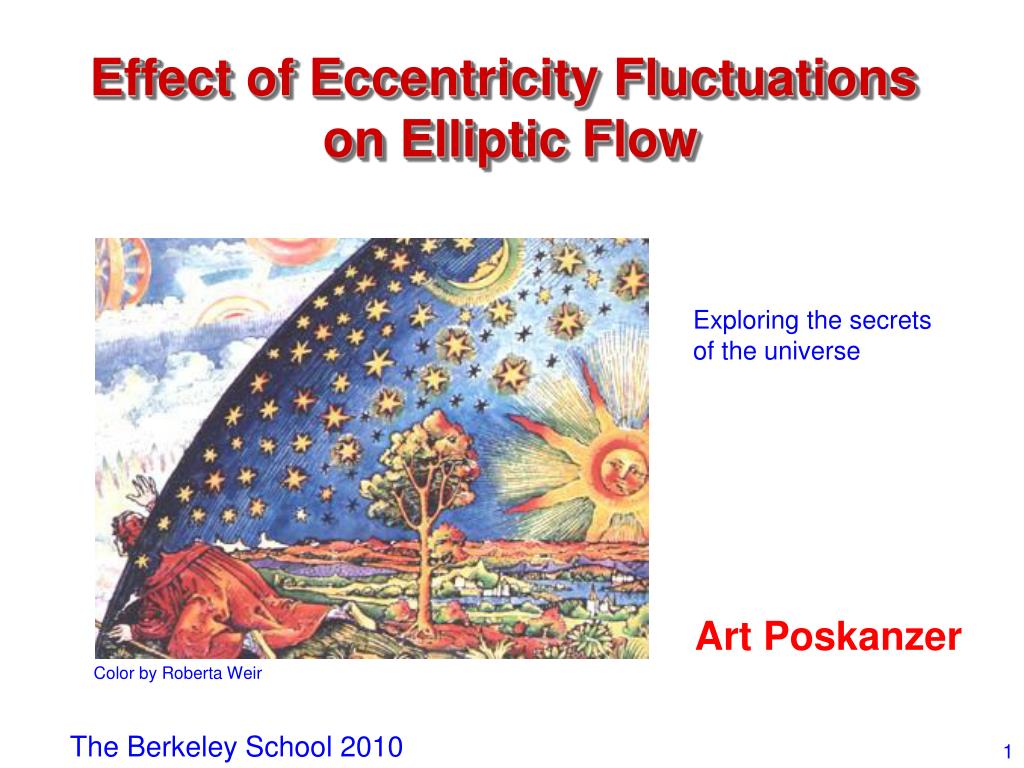 Effect of Eccentricity Fluctuations on Elliptic Flow

Exploring the secrets of the universe

Art Poskanzer

Color by Roberta Weir

The Berkeley School 2010

1